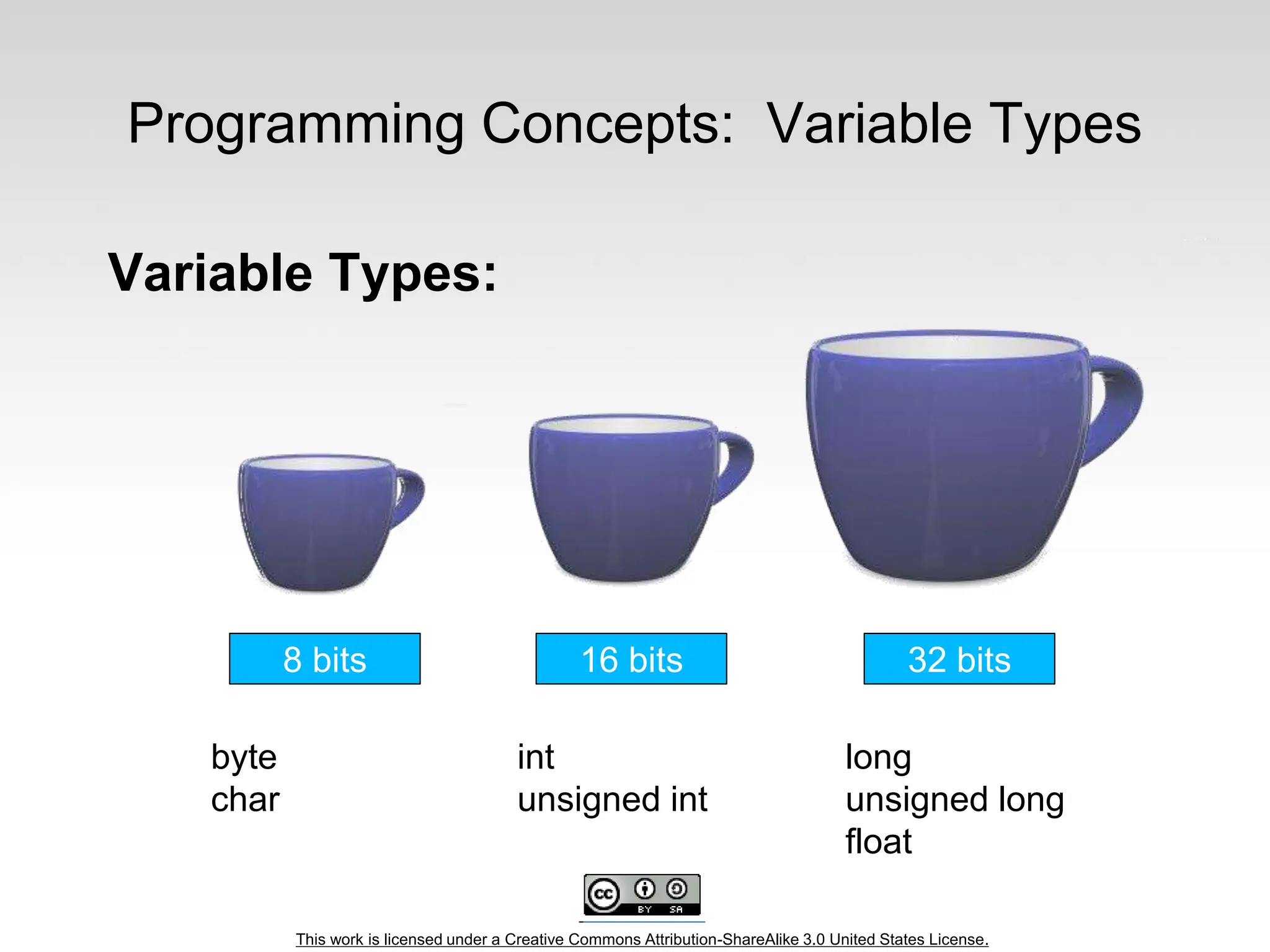 Programming Concepts: Variable Types

Variable Types:

8 bits

16 bits

32 bits

byte
char

int
unsigned int

long
unsigned long
float

cc BY SA

This work is licensed under a Creative Commons Attribution-ShareAlike 3.0 United States License.